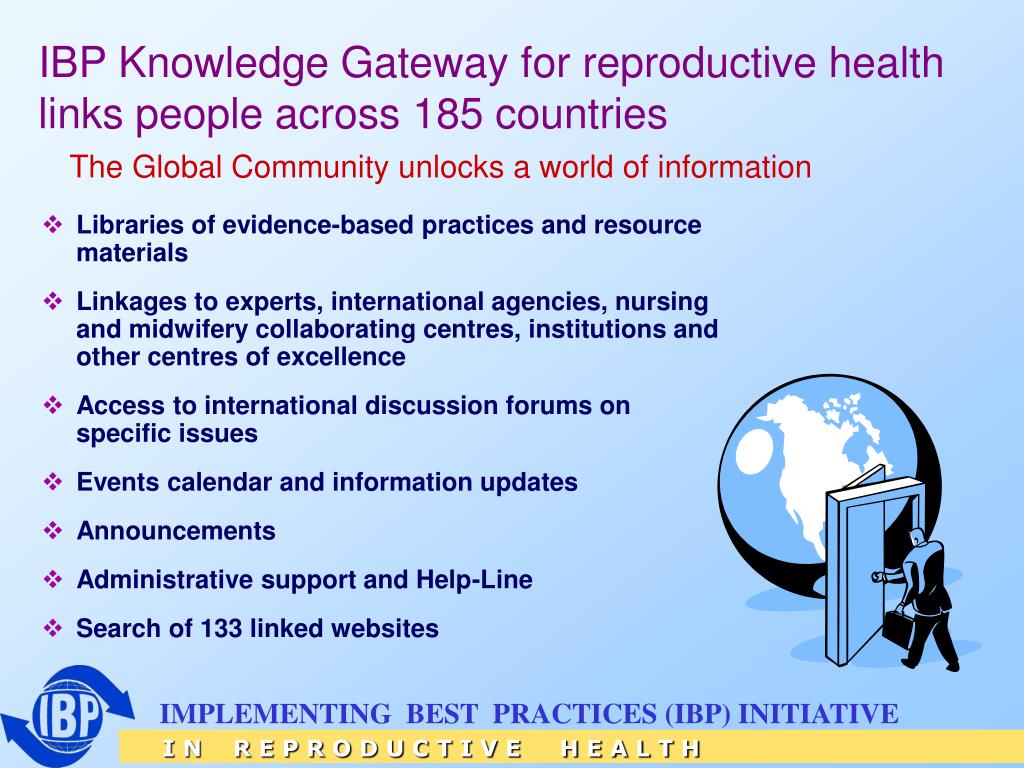 IBP Knowledge Gateway for reproductive health links people across 185 countries

The Global Community unlocks a world of information

❖ Libraries of evidence-based practices and resource materials

❖ Linkages to experts, international agencies, nursing and midwifery collaborating centres, institutions and other centres of excellence

❖ Access to international discussion forums on specific issues

❖ Events calendar and information updates

❖ Announcements

❖ Administrative support and Help-Line

❖ Search of 133 linked websites

IBP

IMPLEMENTING BEST PRACTICES (IBP) INITIATIVE

IN REPRODUCTIVE HEALTH